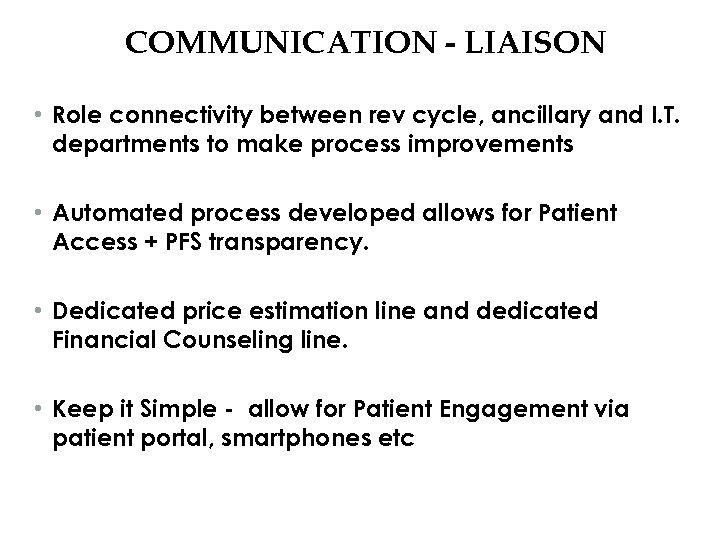 COMMUNICATION - LIAISON

• Role connectivity between rev cycle, ancillary and I.T. departments to make process improvements

• Automated process developed allows for Patient Access + PFS transparency.

• Dedicated price estimation line and dedicated Financial Counseling line.

• Keep it Simple - allow for Patient Engagement via patient portal, smartphones etc